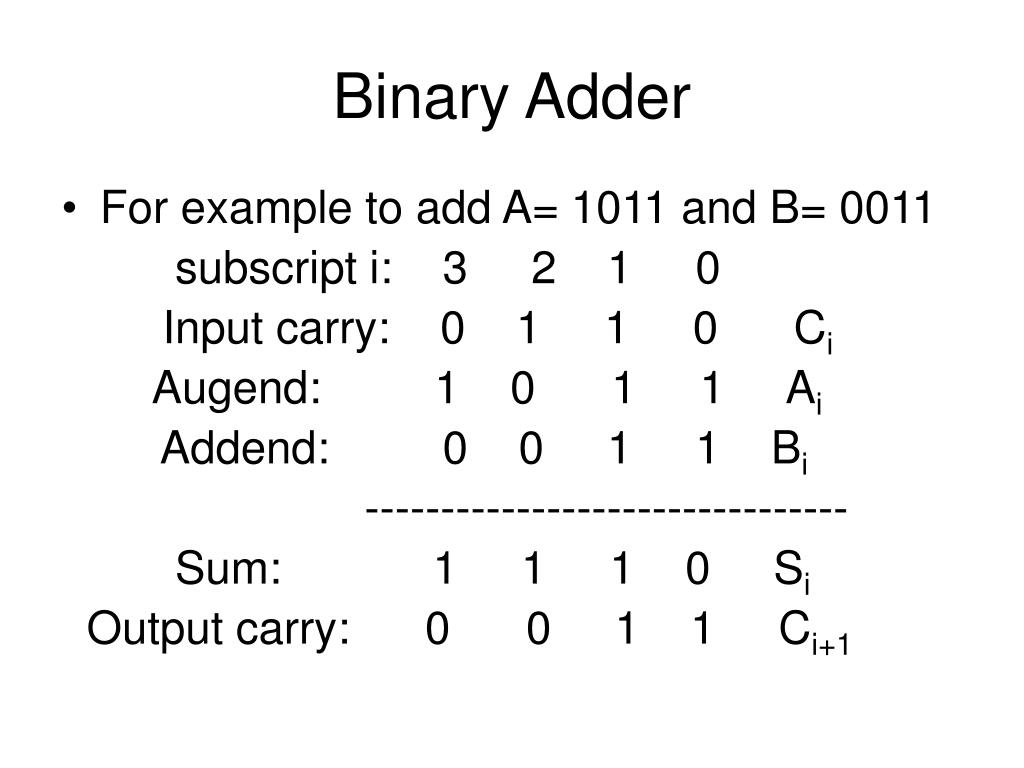 Binary Adder

• For example to add A= 1011 and B= 0011

subscript i: 3 2 1 0
Input carry: 0 1 1 0 $C_i$
Augend: 1 0 1 1 $A_i$
Addend: 0 0 1 1 $B_i$
--------------------------------
Sum: 1 1 1 0 $S_i$
Output carry: 0 0 1 1 $C_{i+1}$